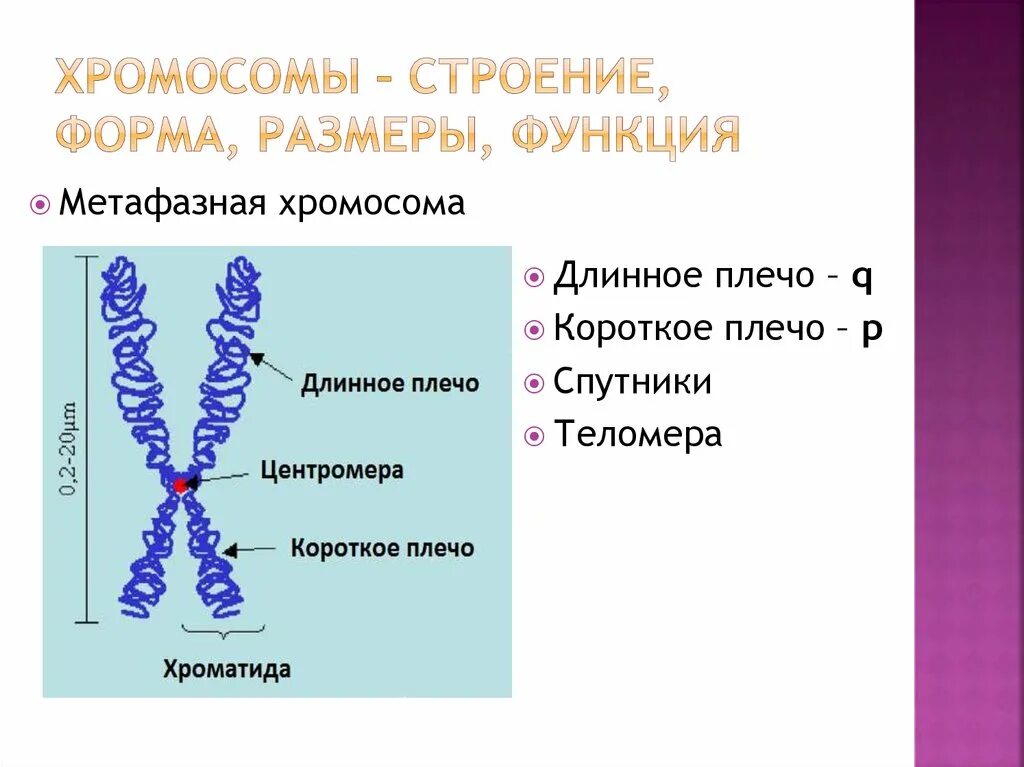 ХРОМОСОМЫ – СТРОЕНИЕ, ФОРМА, РАЗМЕРЫ, ФУНКЦИЯ

Метафазная хромосома

0,2-20μm

Длинное плечо

Центромера

Короткое плечо

Хроматида

Длинное плечо – q

Короткое плечо – p

Спутники

Теломера